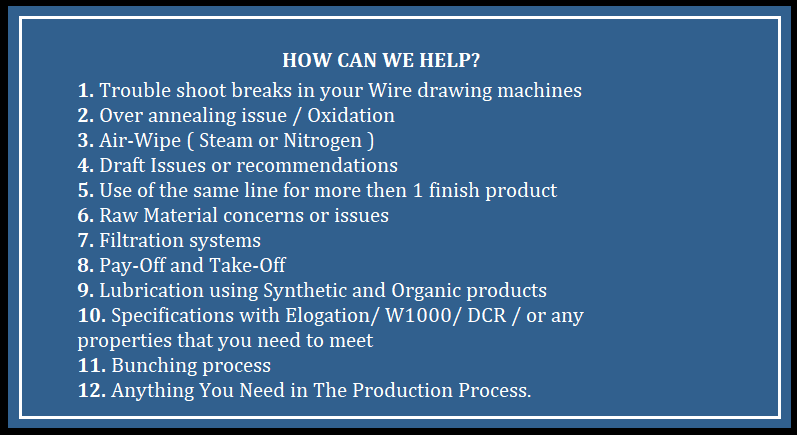 HOW CAN WE HELP?

1. Trouble shoot breaks in your Wire drawing machines
2. Over annealing issue / Oxidation
3. Air-Wipe ( Steam or Nitrogen )
4. Draft Issues or recommendations
5. Use of the same line for more then 1 finish product
6. Raw Material concerns or issues
7. Filtration systems
8. Pay-Off and Take-Off
9. Lubrication using Synthetic and Organic products
10. Specifications with Elogation/ W1000/ DCR / or any properties that you need to meet
11. Bunching process
12. Anything You Need in The Production Process.